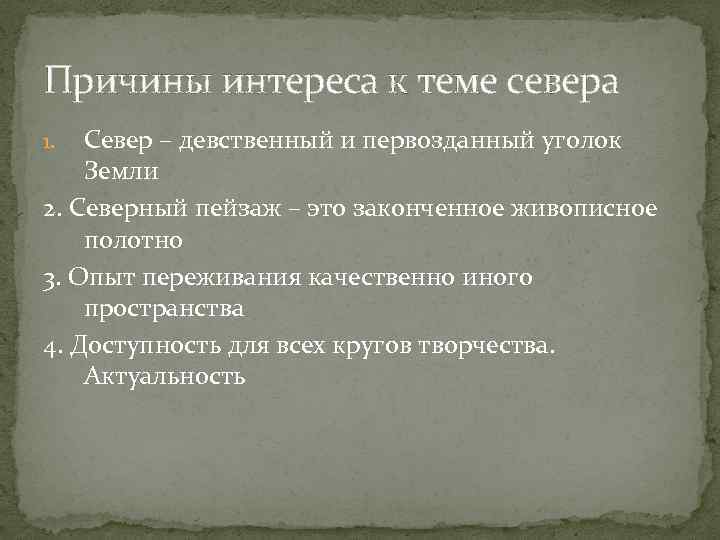 Причины интереса к теме севера

1. Север – девственный и первозданный уголок Земли

2. Северный пейзаж – это законченное живописное полотно

3. Опыт переживания качественно иного пространства

4. Доступность для всех кругов творчества. Актуальность